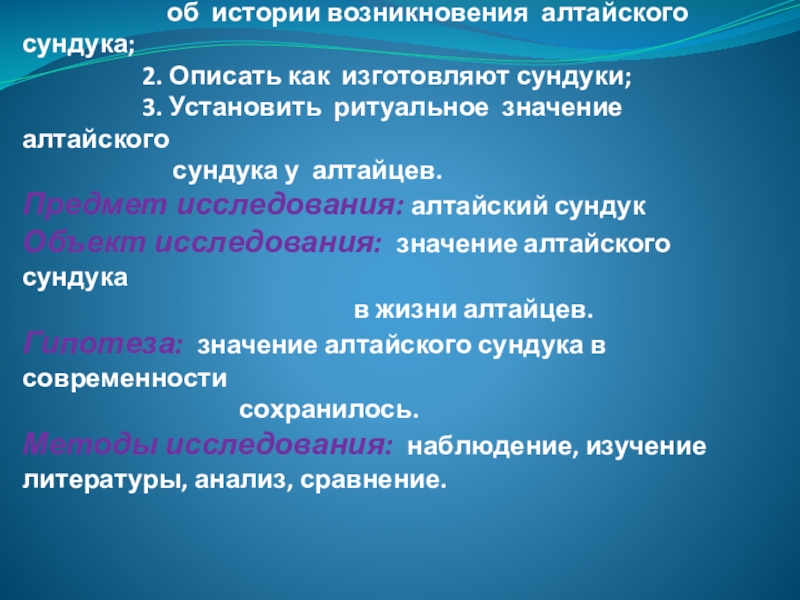 об истории возникновения алтайского сундука;

2. Описать как изготовляют сундуки;

3. Установить ритуальное значение алтайского сундука у алтайцев.

Предмет исследования: алтайский сундук

Объект исследования: значение алтайского сундука в жизни алтайцев.

Гипотеза: значение алтайского сундука в современности сохранилось.

Методы исследования: наблюдение, изучение литературы, анализ, сравнение.